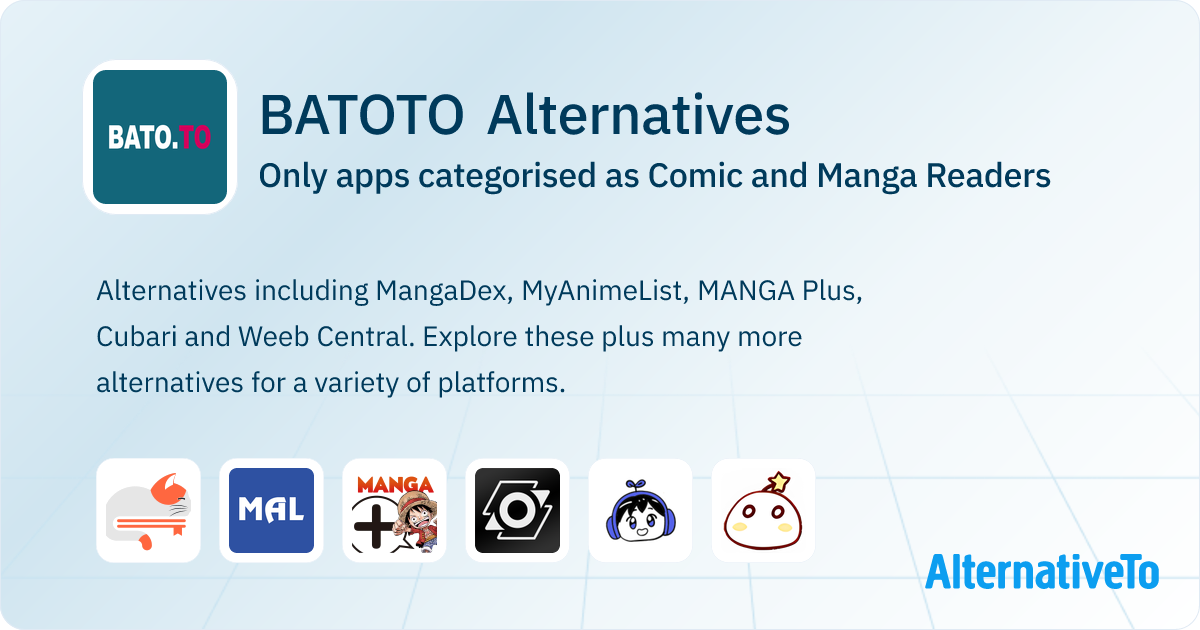 BATO.TO

BATOTO Alternatives

Only apps categorised as Comic and Manga Readers

Alternatives including MangaDex, MyAnimeList, MANGA Plus, Cubari and Weeb Central. Explore these plus many more alternatives for a variety of platforms.

MAL

MANGA

AlternativeTo